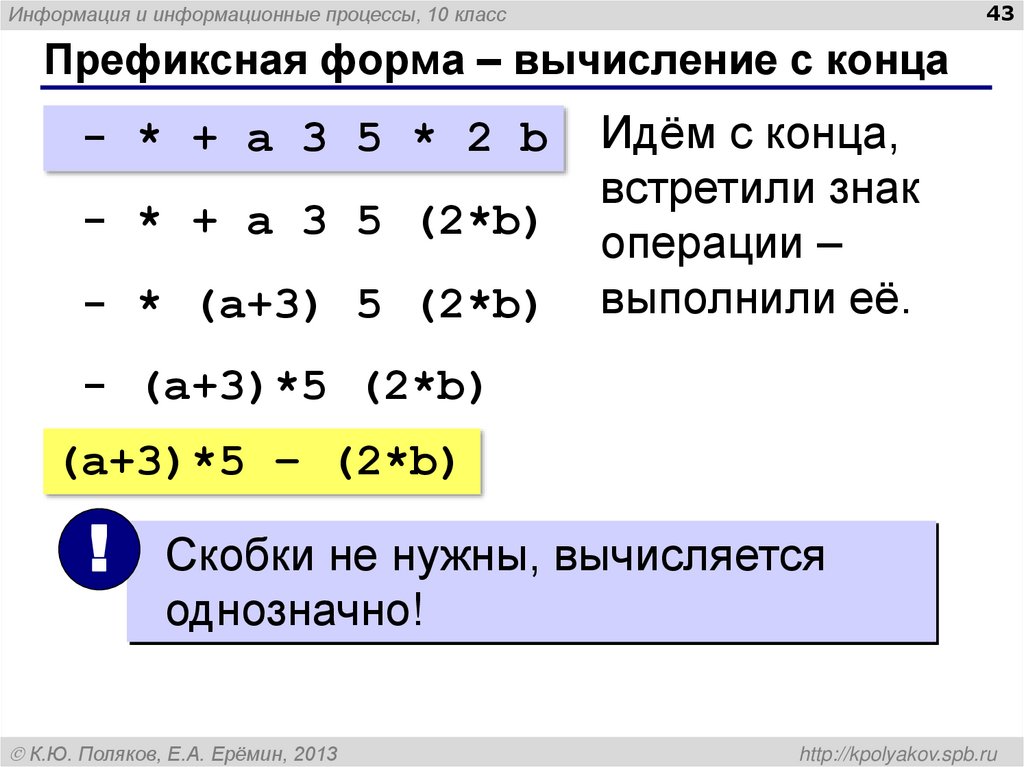 Информация и информационные процессы, 10 класс

43

Префиксная форма – вычисление с конца

- * + a 3 5 * 2 b

- * + a 3 5 (2*b)

- * (a+3) 5 (2*b)

- (a+3)*5 (2*b)

(a+3)*5 – (2*b)

Идём с конца, встретили знак операции – выполнили её.

!

Скобки не нужны, вычисляется однозначно!

© К.Ю. Поляков, Е.А. Ерёмин, 2013

http://kpolyakov.spb.ru